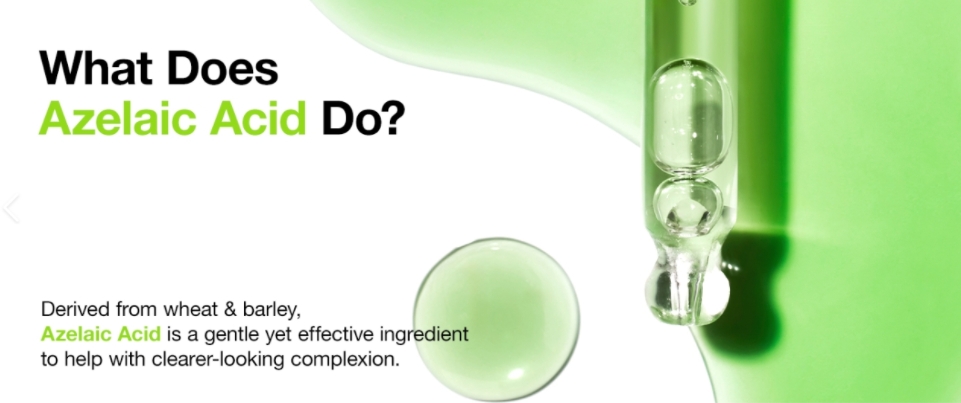 What Does
Azelaic Acid Do?

Derived from wheat & barley,
Azelaic Acid is a gentle yet effective ingredient to help with clearer-looking complexion.